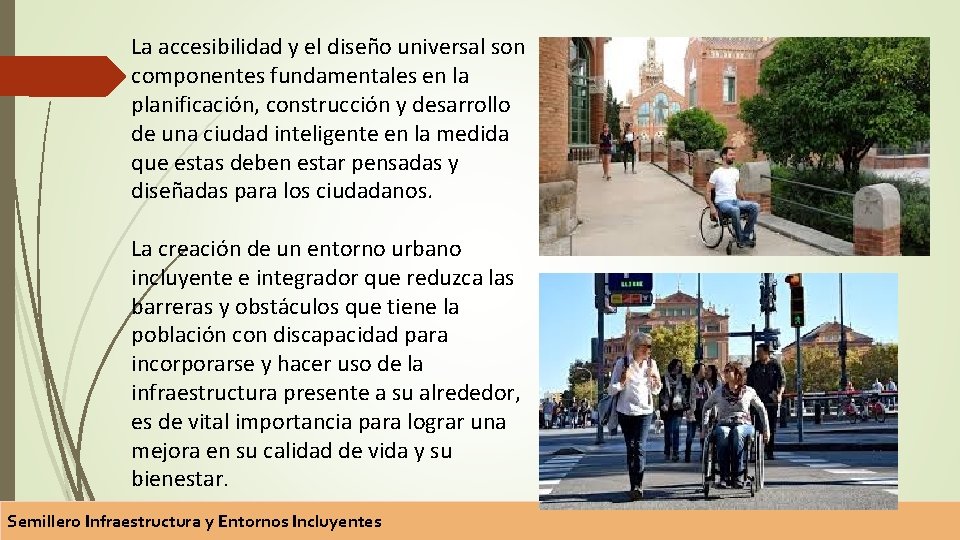 La accesibilidad y el diseño universal son componentes fundamentales en la planificación, construcción y desarrollo de una ciudad inteligente en la medida que estas deben estar pensadas y diseñadas para los ciudadanos.

La creación de un entorno urbano incluyente e integrador que reduzca las barreras y obstáculos que tiene la población con discapacidad para incorporarse y hacer uso de la infraestructura presente a su alrededor, es de vital importancia para lograr una mejora en su calidad de vida y su bienestar.

Semillero Infraestructura y Entornos Incluyentes